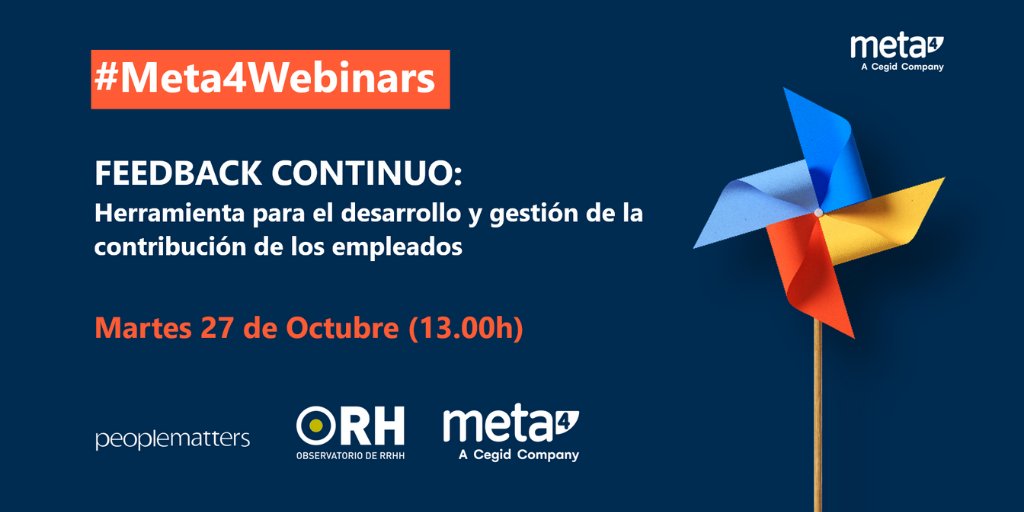 meta4
A Cegid Company

#Meta4Webinars

FEEDBACK CONTINUO:
Herramienta para el desarrollo y gestión de la contribución de los empleados

Martes 27 de Octubre (13.00h)

peoplematters

ORH
OBSERVATORIO DE RRHH

meta4
A Cegid Company